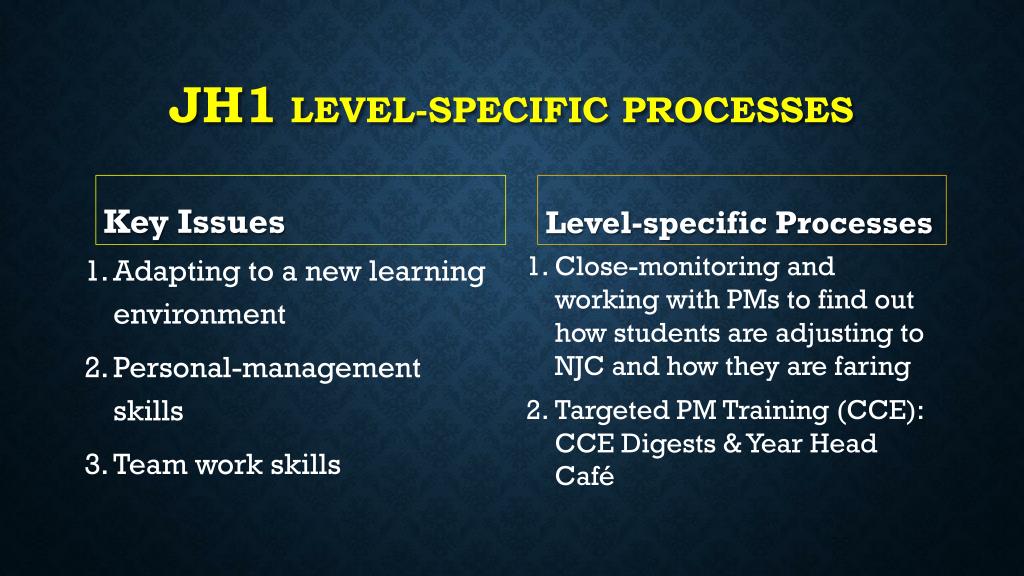 JH1 LEVEL-SPECIFIC PROCESSES

Key Issues

1. Adapting to a new learning environment
2. Personal-management skills
3. Team work skills

Level-specific Processes

1. Close-monitoring and working with PMs to find out how students are adjusting to NJC and how they are faring
2. Targeted PM Training (CCE): CCE Digests & Year Head Café